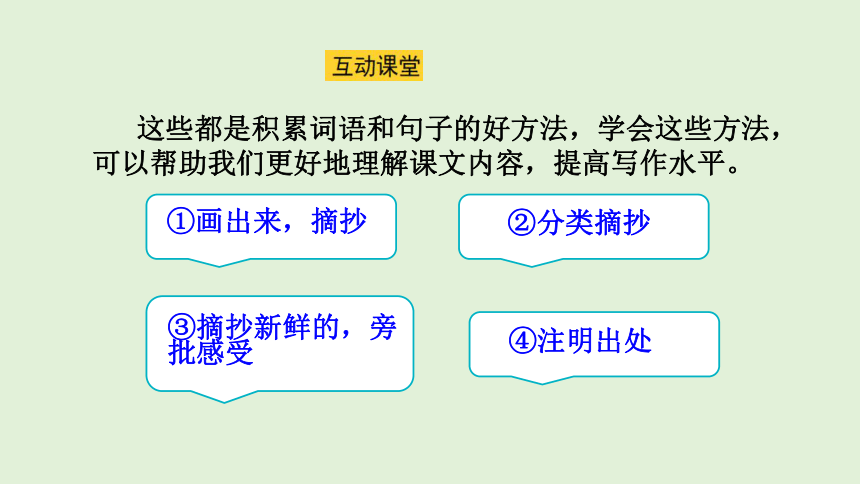 互动课堂

这些都是积累词语和句子的好方法，学会这些方法，可以帮助我们更好地理解课文内容，提高写作水平。

①画出来，摘抄

②分类摘抄

③摘抄新鲜的，旁批感受

④注明出处